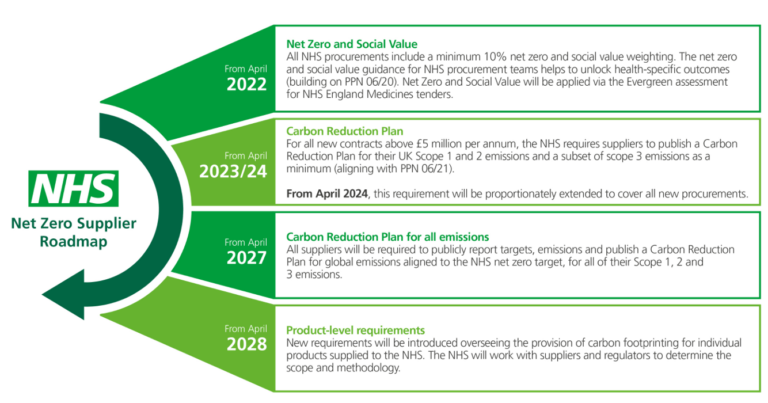 NHS
Net Zero Supplier Roadmap

From April
2022

Net Zero and Social Value
All NHS procurements include a minimum 10% net zero and social value weighting. The net zero and social value guidance for NHS procurement teams helps to unlock health-specific outcomes (building on PPN 06/20). Net Zero and Social Value will be applied via the Evergreen assessment for NHS England Medicines tenders.

From April
2023/24

Carbon Reduction Plan
For all new contracts above £5 million per annum, the NHS requires suppliers to publish a Carbon Reduction Plan for their UK Scope 1 and 2 emissions and a subset of scope 3 emissions as a minimum (aligning with PPN 06/21).

From April 2024, this requirement will be proportionately extended to cover all new procurements.

From April
2027

Carbon Reduction Plan for all emissions
All suppliers will be required to publicly report targets, emissions and publish a Carbon Reduction Plan for global emissions aligned to the NHS net zero target, for all of their Scope 1, 2 and 3 emissions.

From April
2028

Product-level requirements
New requirements will be introduced overseeing the provision of carbon footprinting for individual products supplied to the NHS. The NHS will work with suppliers and regulators to determine the scope and methodology.